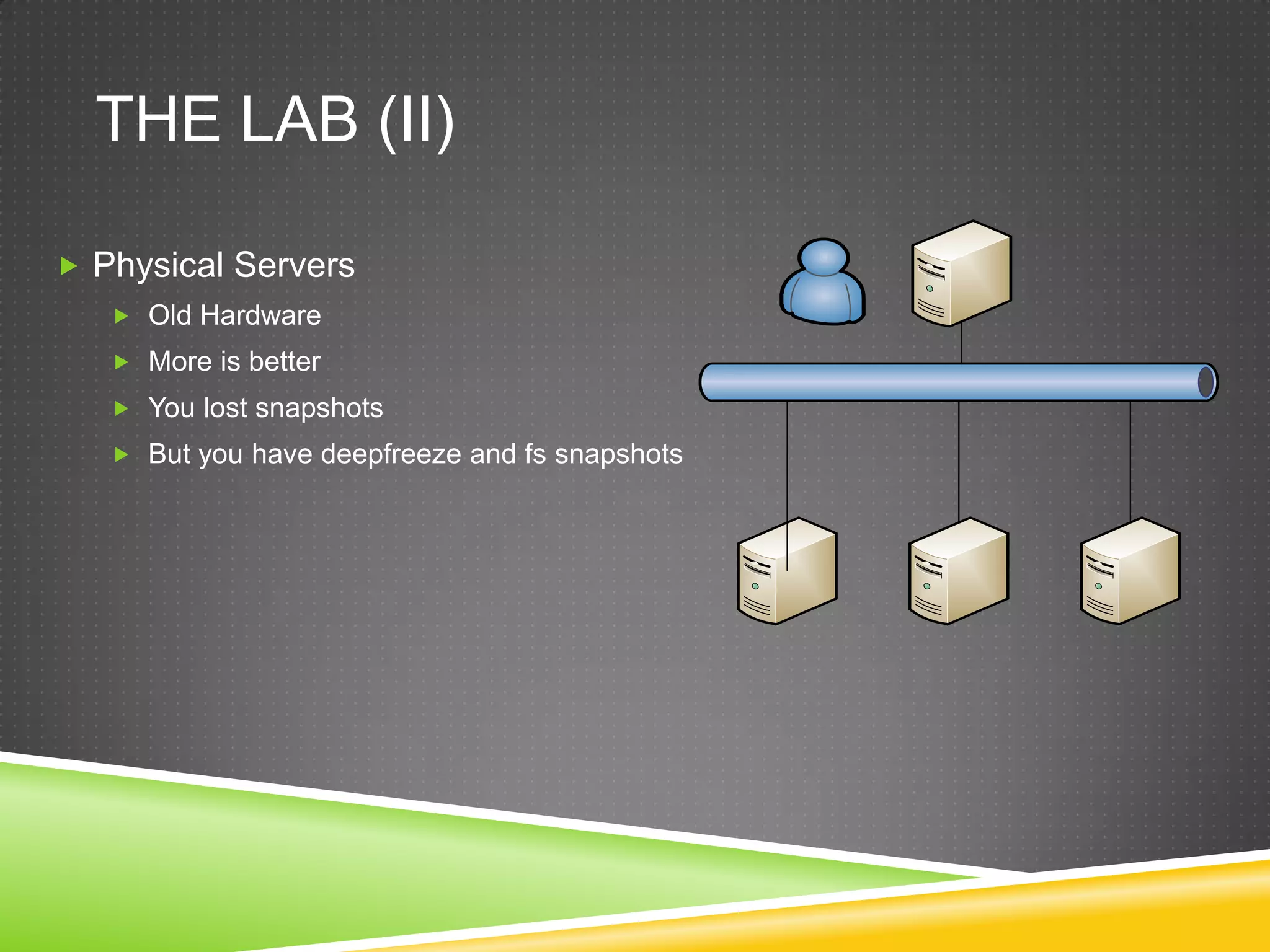 THE LAB (II)

Physical Servers

Old Hardware

More is better

You lost snapshots

But you have deepfreeze and fs snapshots